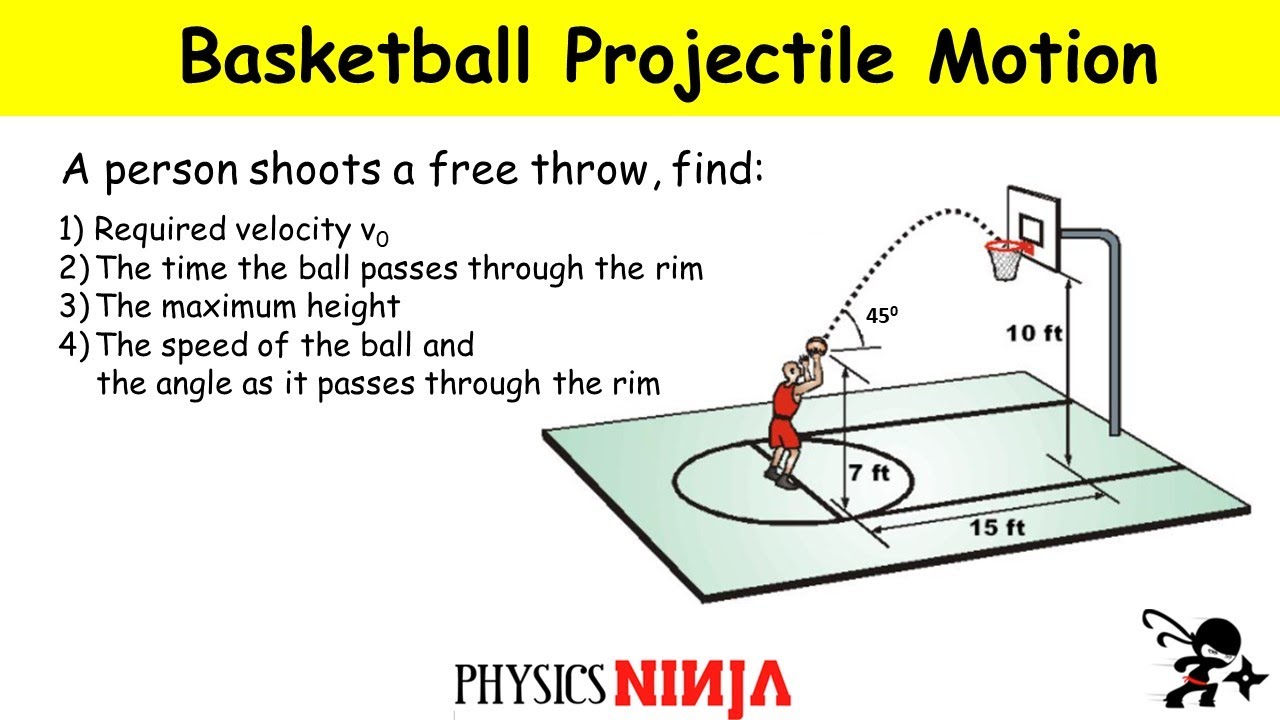 Basketball Projectile Motion

A person shoots a free throw, find:

1) Required velocity $v_0$
2) The time the ball passes through the rim
3) The maximum height
4) The speed of the ball and the angle as it passes through the rim

$45^0$

10 ft

7 ft

15 ft

PHYSICS NINJA